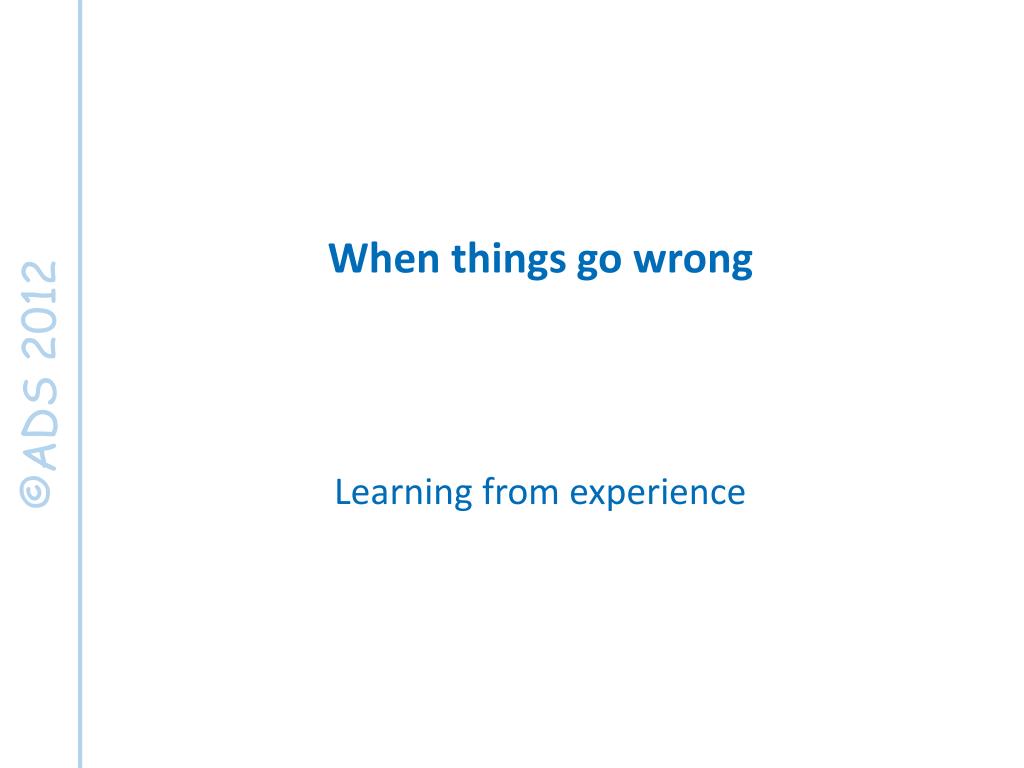 ©ADS 2012

When things go wrong

Learning from experience